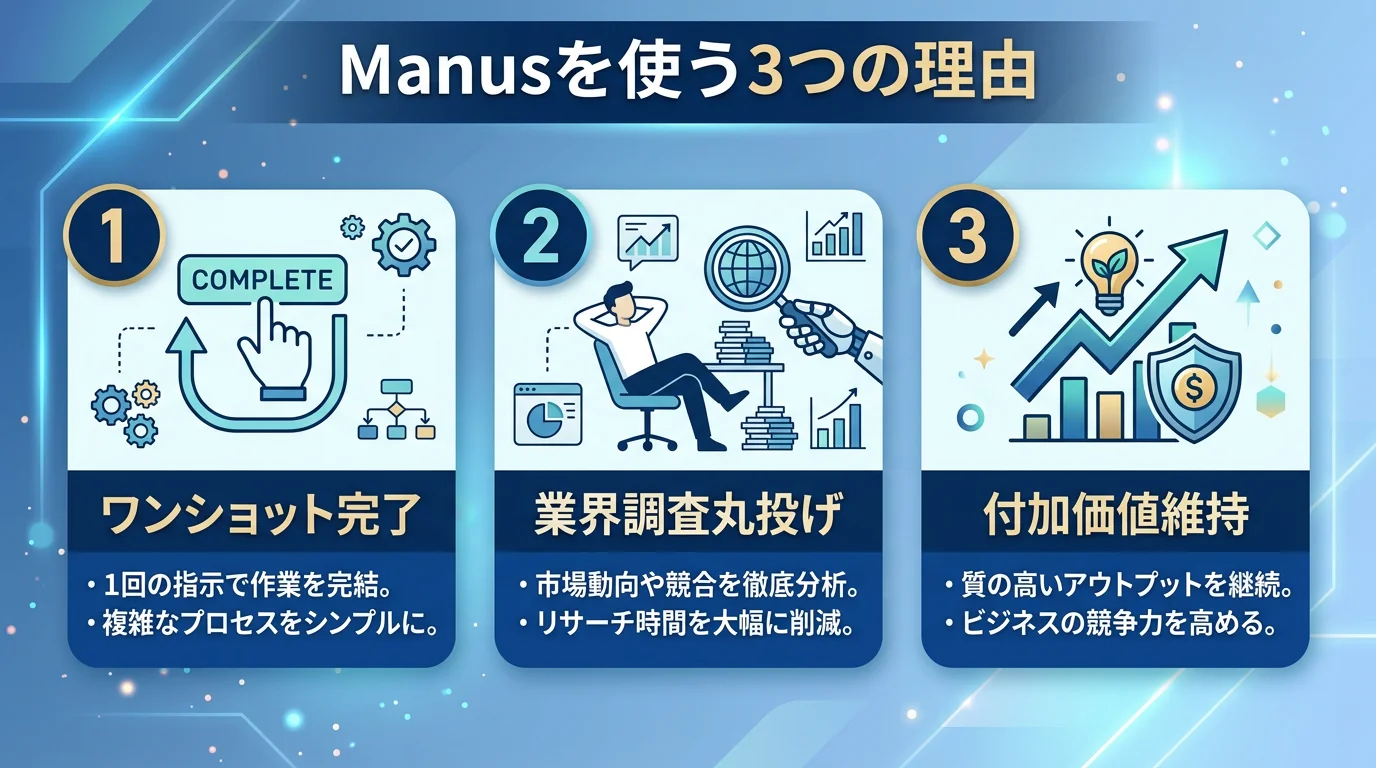 Manusを使う3つの理由

1

COMPLETE

ワンショット完了

・1回の指示で作業を完結。
・複雑なプロセスをシンプルに。

2

業界調査丸投げ

・市場動向や競合を徹底分析。
・リサーチ時間を大幅に削減。

3

$

付加価値維持

・質の高いアウトプットを継続。
・ビジネスの競争力を高める。